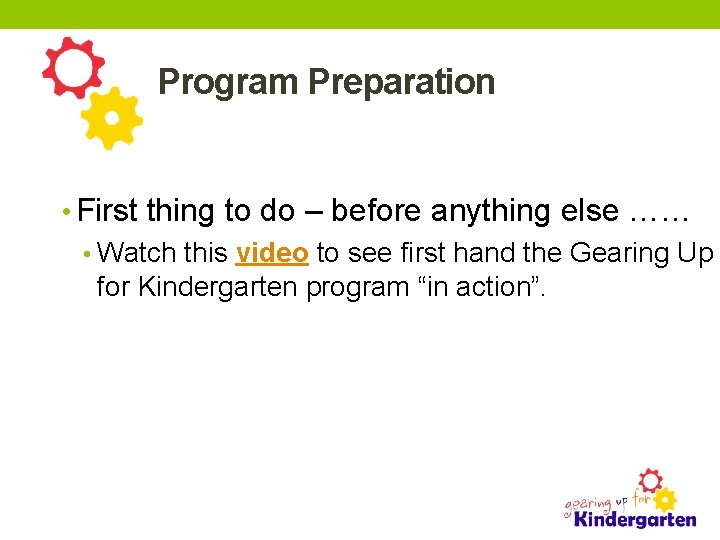 Program Preparation

• First thing to do – before anything else ……

• Watch this video to see first hand the Gearing Up for Kindergarten program “in action”.

gearing up for Kindergarten